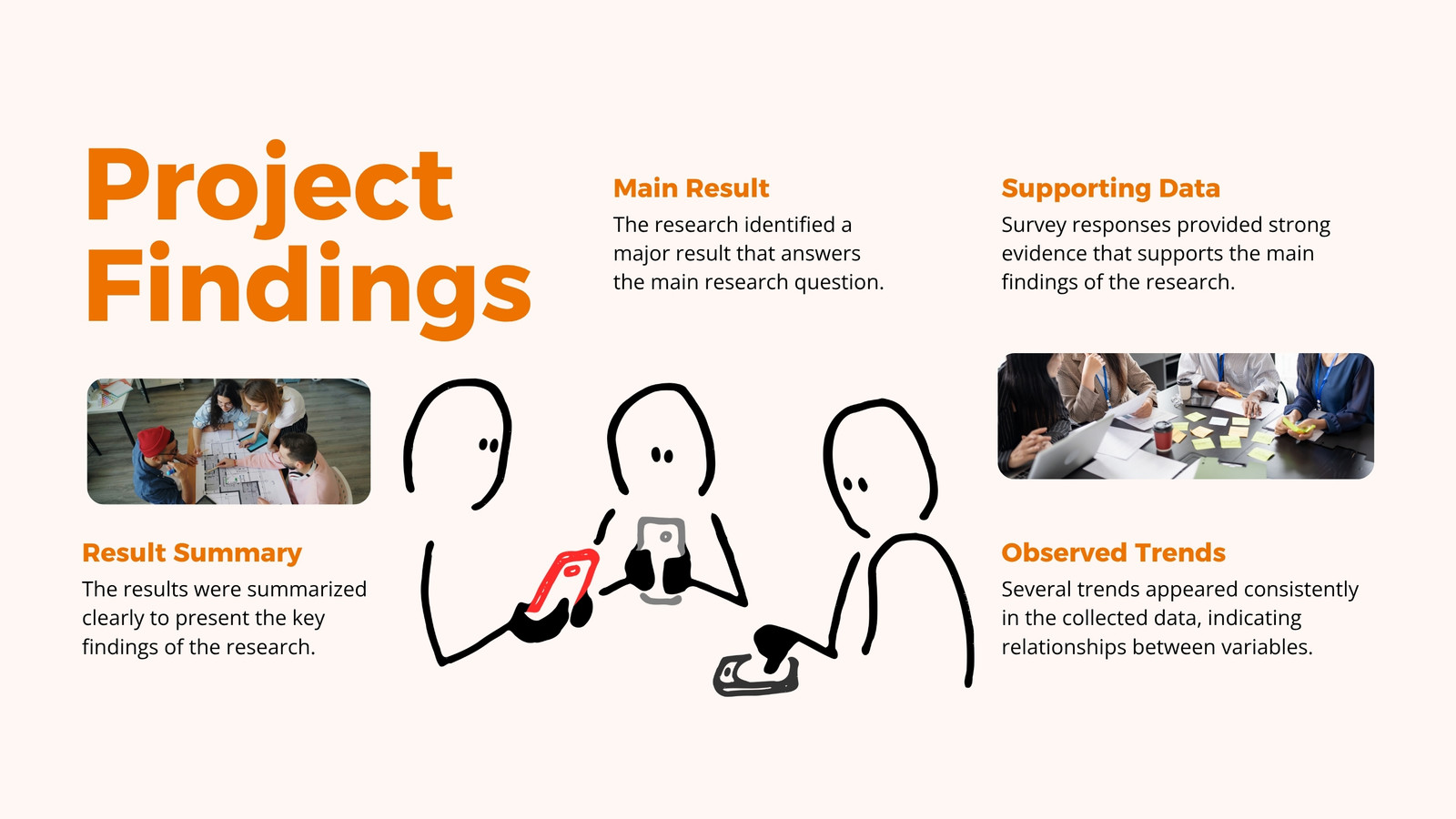 Project Findings

Main Result
The research identified a major result that answers the main research question.

Supporting Data
Survey responses provided strong evidence that supports the main findings of the research.

Result Summary
The results were summarized clearly to present the key findings of the research.

Observed Trends
Several trends appeared consistently in the collected data, indicating relationships between variables.